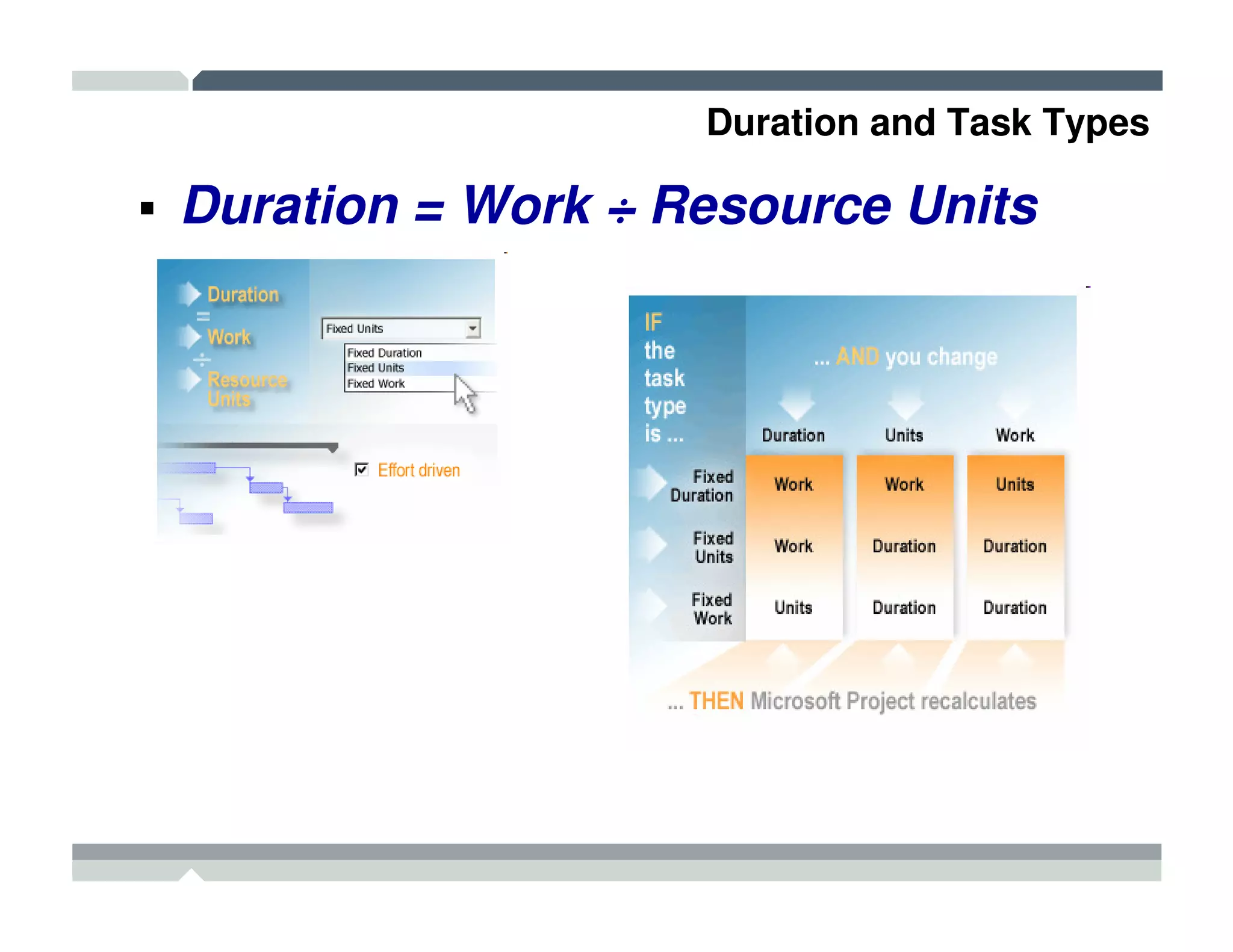 Duration and Task Types

▪ Duration = Work ÷ Resource Units

Duration
=
Work
÷
Resource Units

Fixed Units
Fixed Duration
Fixed Units
Fixed Work

Effort driven

IF the task type is ...

... AND you change

| | Duration | Units | Work |
|---|---|---|---|
| Fixed Duration | Work | Work | Units |
| Fixed Units | Work | Duration | Duration |
| Fixed Work | Units | Duration | Duration |

... THEN Microsoft Project recalculates